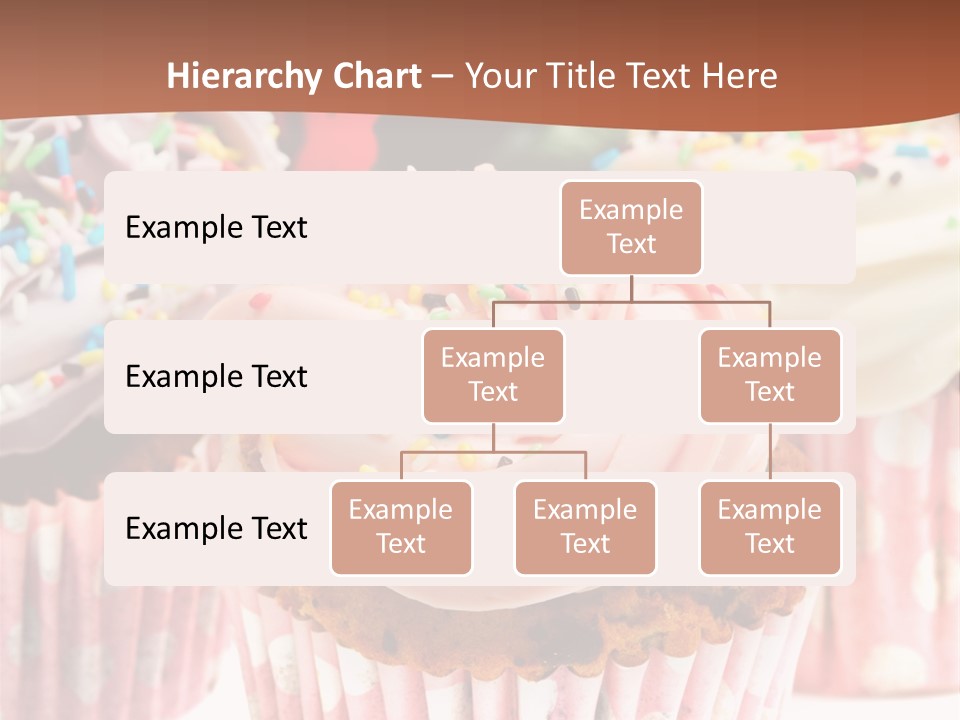 Hierarchy Chart – Your Title Text Here

Example Text

Example Text

Example Text

Example Text

Example Text

Example Text

Example Text

Example Text

Example Text